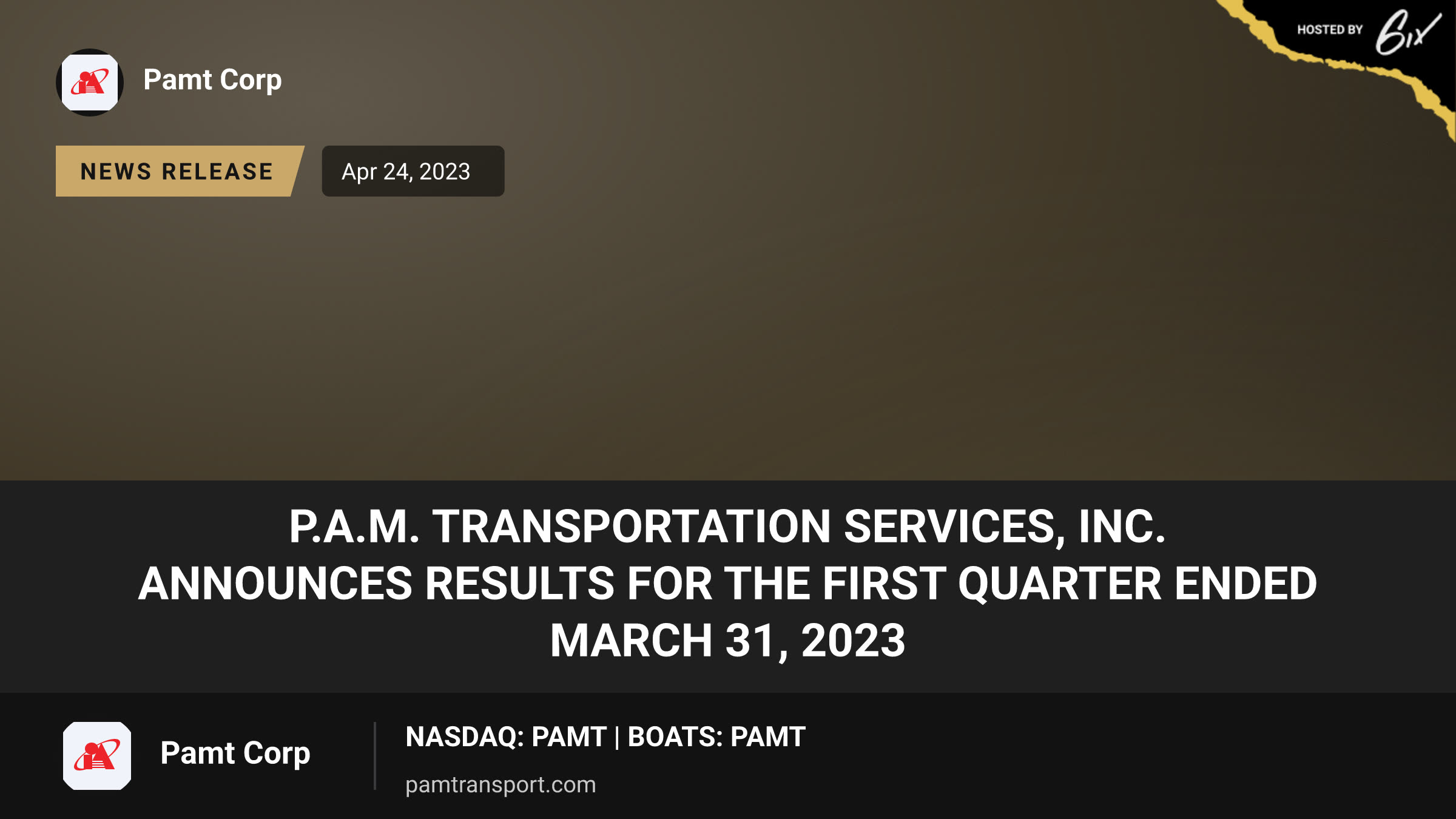 HOSTED BY 6ix

Pamt Corp

NEWS RELEASE

Apr 24, 2023

P.A.M. TRANSPORTATION SERVICES, INC. ANNOUNCES RESULTS FOR THE FIRST QUARTER ENDED MARCH 31, 2023

Pamt Corp

NASDAQ: PAMT | BOATS: PAMT

pamtransport.com